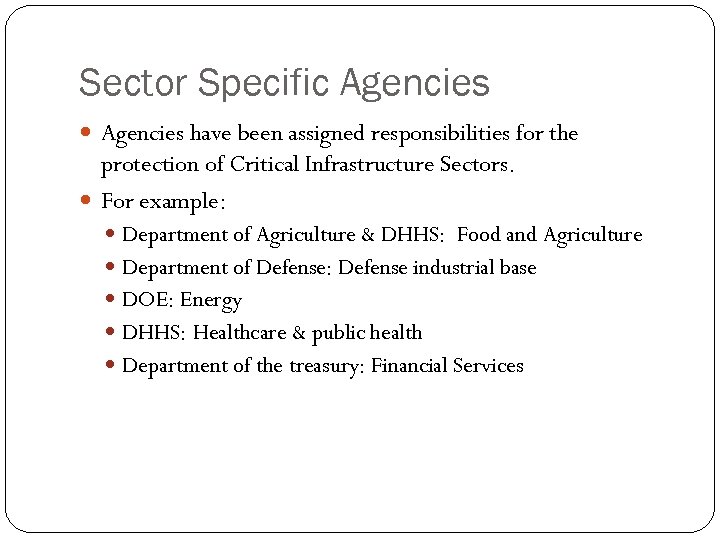 Sector Specific Agencies

- Agencies have been assigned responsibilities for the protection of Critical Infrastructure Sectors.
- For example:
  - Department of Agriculture & DHHS: Food and Agriculture
  - Department of Defense: Defense industrial base
  - DOE: Energy
  - DHHS: Healthcare & public health
  - Department of the treasury: Financial Services